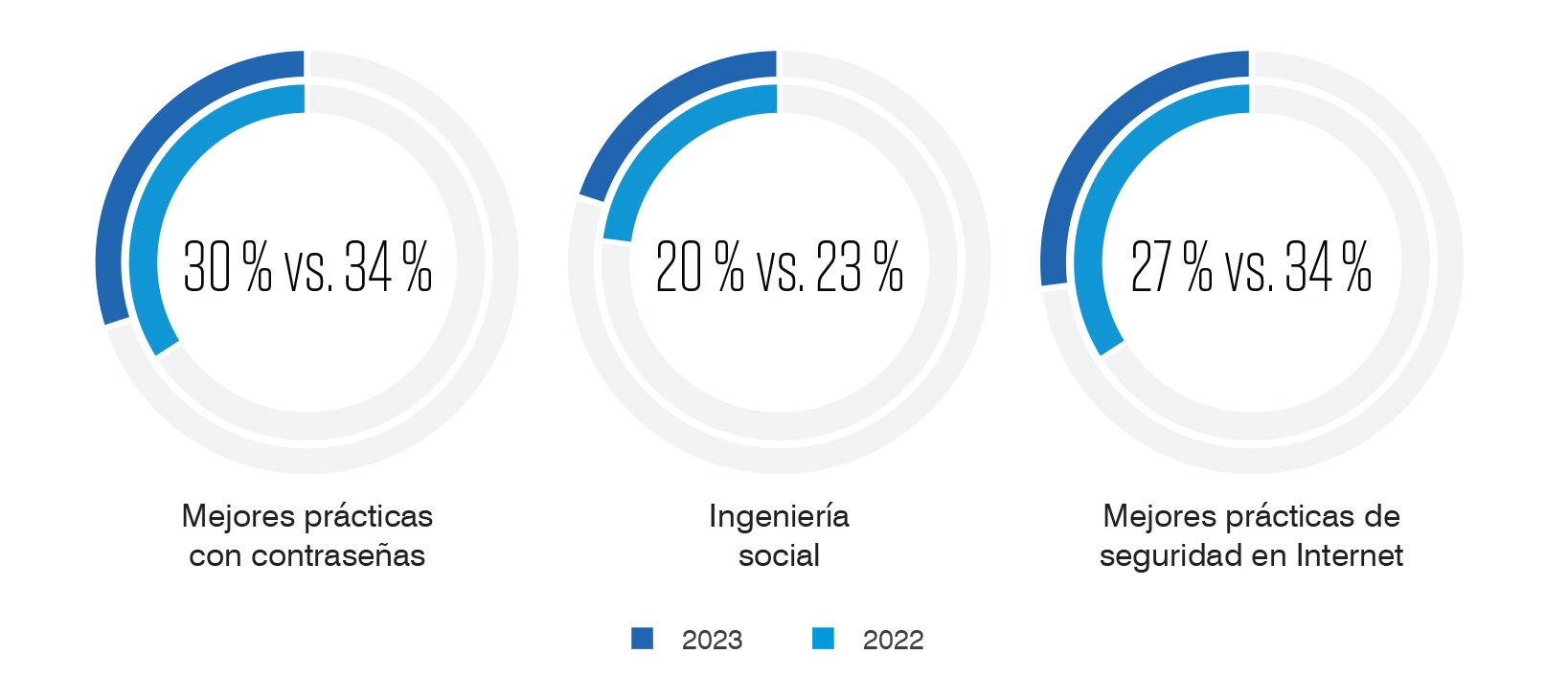 30 % vs. 34 %

Mejores prácticas con contraseñas

20 % vs. 23 %

Ingeniería social

27 % vs. 34 %

Mejores prácticas de seguridad en Internet

2023

2022